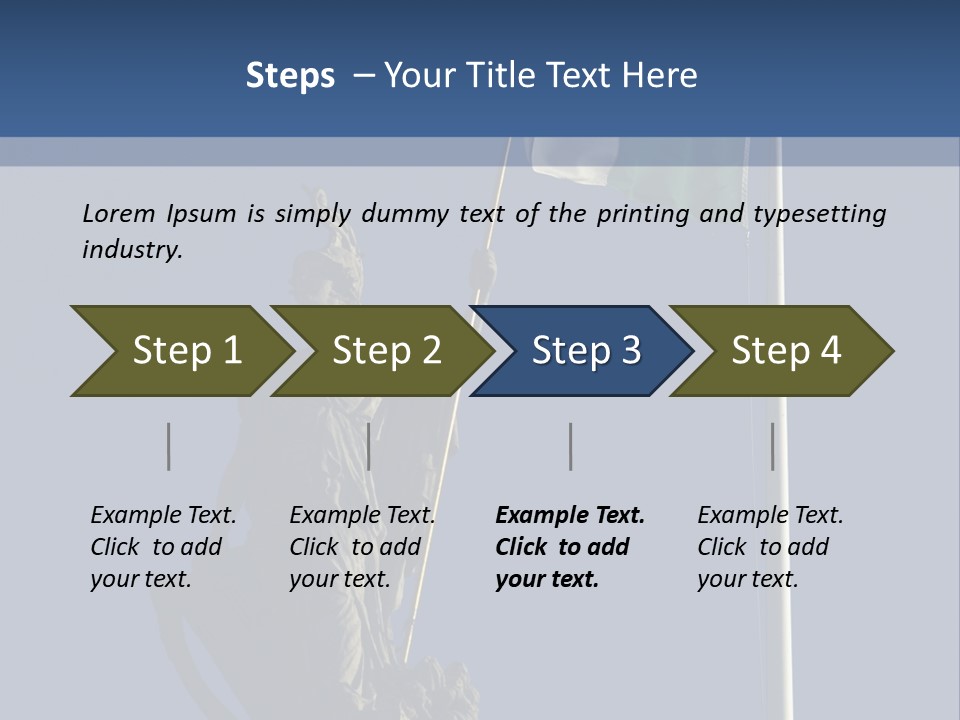 Steps – Your Title Text Here

Lorem Ipsum is simply dummy text of the printing and typesetting industry.

Step 1

Step 2

Step 3

Step 4

Example Text. Click to add your text.

Example Text. Click to add your text.

Example Text. Click to add your text.

Example Text. Click to add your text.